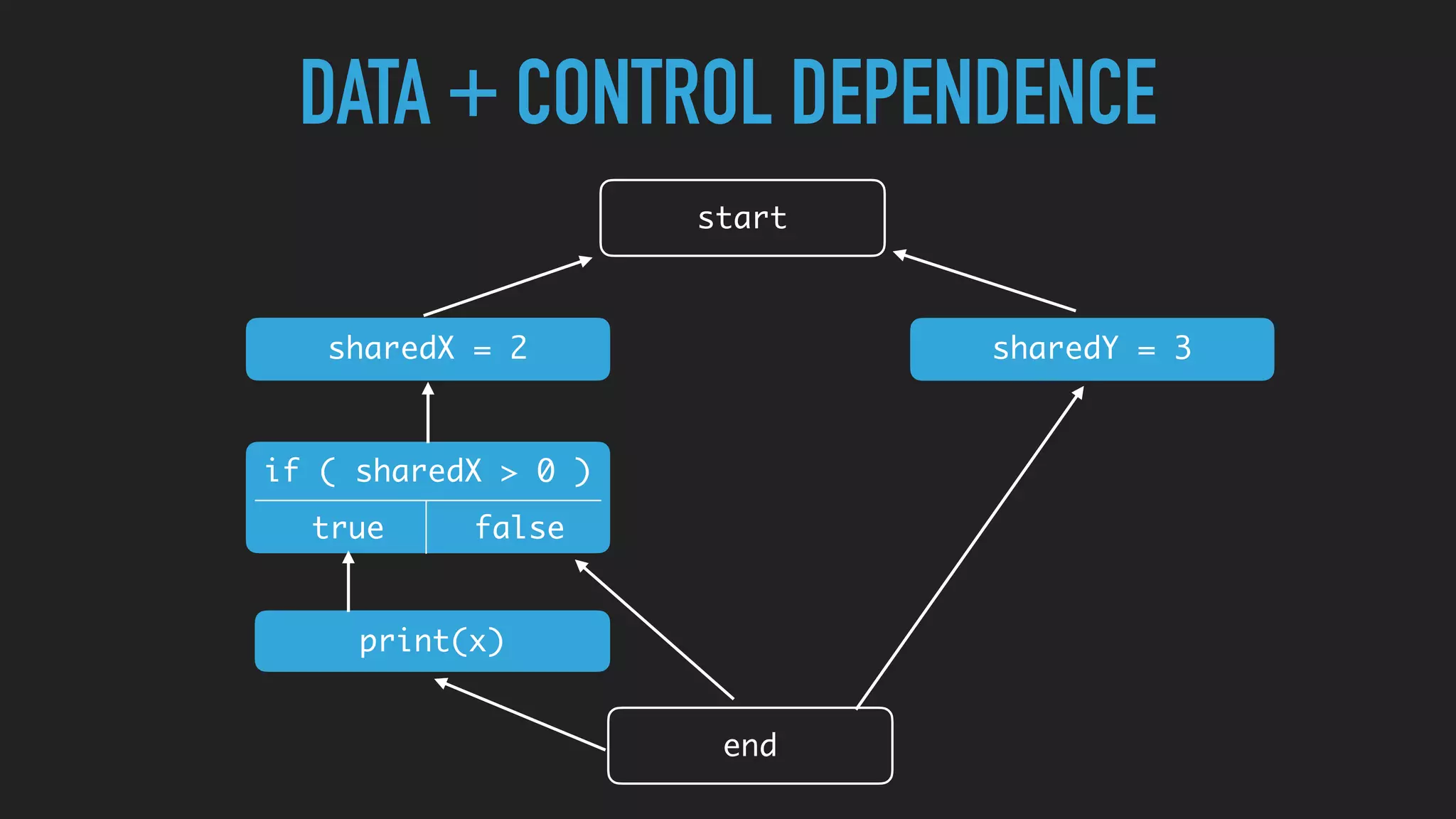 DATA + CONTROL DEPENDENCE

start

sharedX = 2

sharedY = 3

if ( sharedX > 0 )

true

false

print(x)

end